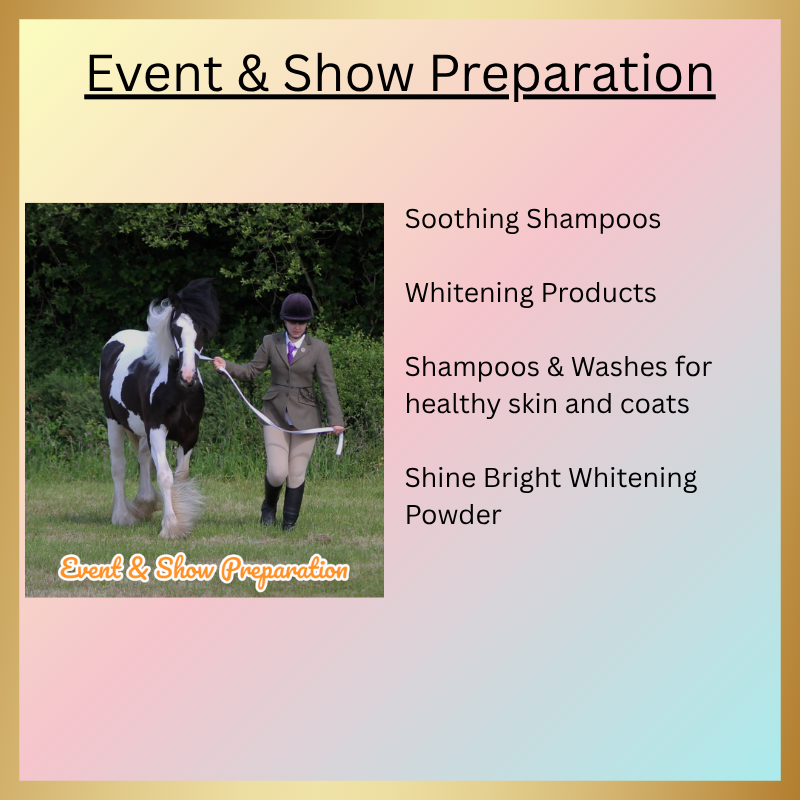 Event & Show Preparation

Event & Show Preparation

Soothing Shampoos

Whitening Products

Shampoos & Washes for healthy skin and coats

Shine Bright Whitening Powder